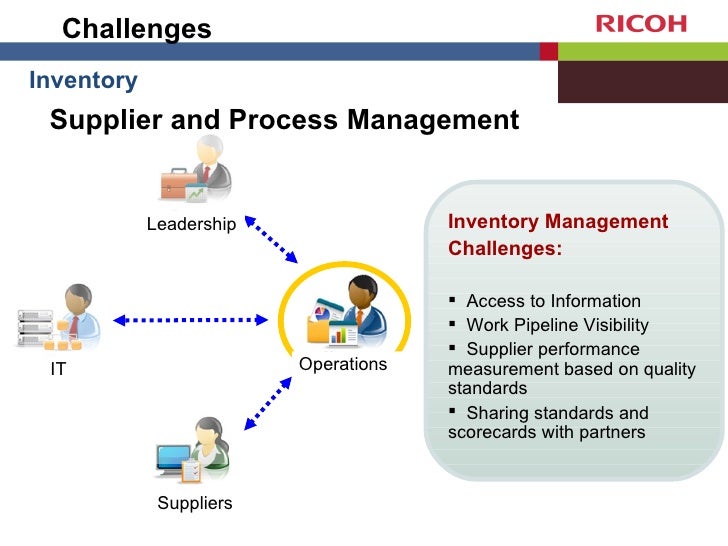 Challenges

RICOH

Inventory

Supplier and Process Management

Leadership

IT

Operations

Suppliers

Inventory Management Challenges:

▪ Access to Information
▪ Work Pipeline Visibility
▪ Supplier performance measurement based on quality standards
▪ Sharing standards and scorecards with partners